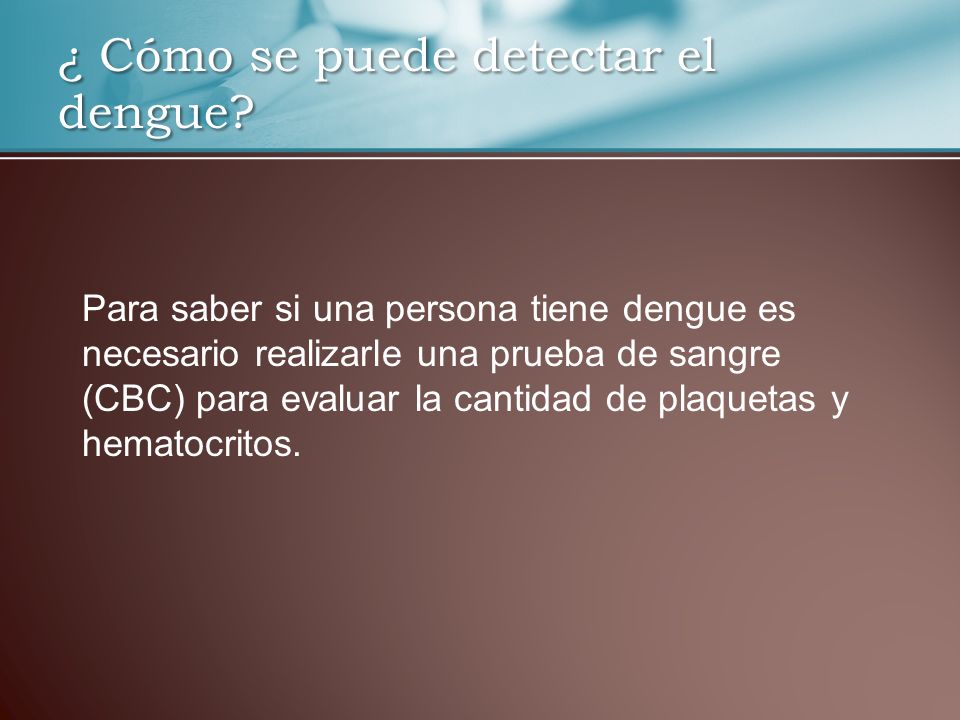 ¿ Cómo se puede detectar el dengue?

Para saber si una persona tiene dengue es necesario realizarle una prueba de sangre (CBC) para evaluar la cantidad de plaquetas y hematocritos.